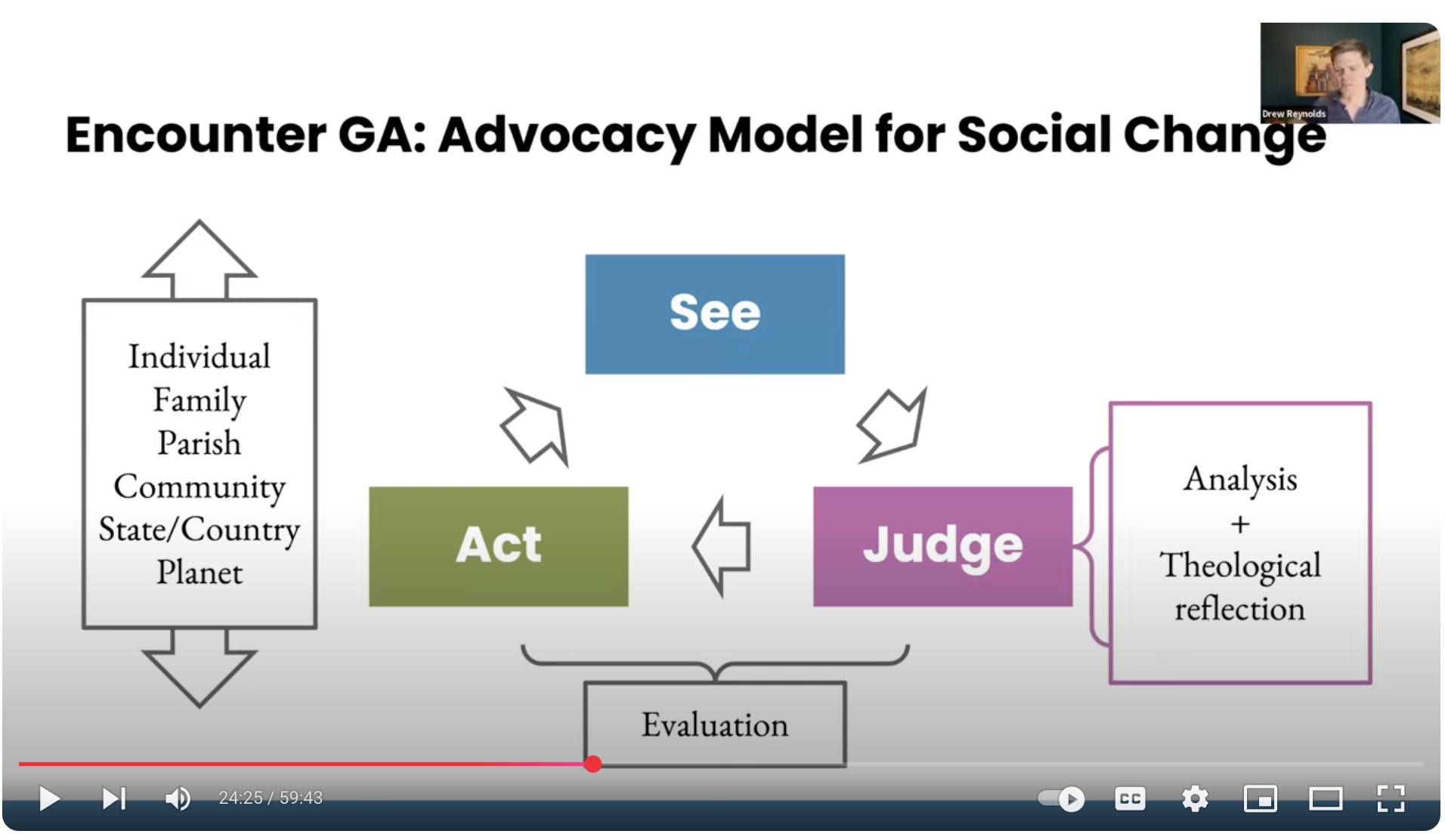 Drew Reynolds

Encounter GA: Advocacy Model for Social Change

Individual
Family
Parish
Community
State/Country
Planet

See

Act

Judge

Analysis
+
Theological reflection

Evaluation

24:25 / 59:43

CC